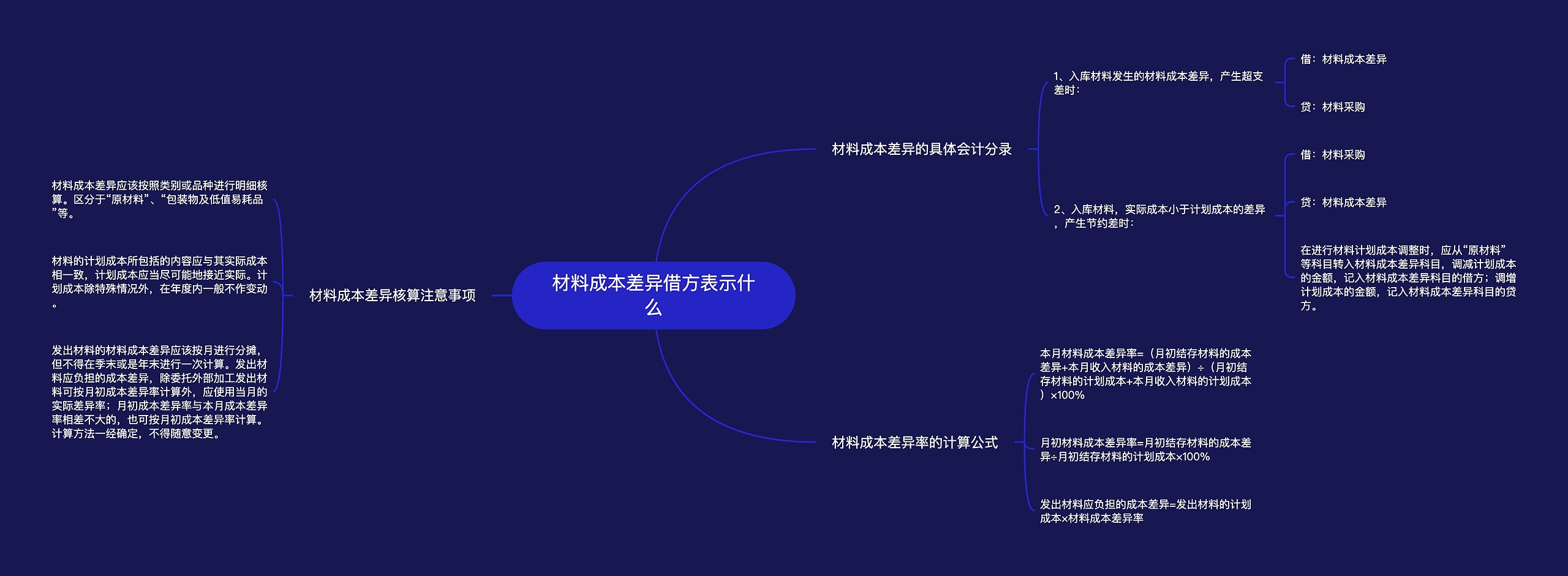 材料成本差异借方表示什么

材料成本差异的具体会计分录

1、入库材料发生的材料成本差异，产生超支差时：

借：材料成本差异

贷：材料采购

2、入库材料，实际成本小于计划成本的差异，产生节约差时：

借：材料采购

贷：材料成本差异

在进行材料计划成本调整时，应从“原材料”等科目转入材料成本差异科目，调减计划成本的金额，记入材料成本差异科目的借方；调增计划成本的金额，记入材料成本差异科目的贷方。

材料成本差异率的计算公式

本月材料成本差异率=（月初结存材料的成本差异+本月收入材料的成本差异）÷（月初结存材料的计划成本+本月收入材料的计划成本）×100%

月初材料成本差异率=月初结存材料的成本差异÷月初结存材料的计划成本×100%

发出材料应负担的成本差异=发出材料的计划成本×材料成本差异率

材料成本差异核算注意事项

材料成本差异应该按照类别或品种进行明细核算。区分于“原材料”、“包装物及低值易耗品”等。

材料的计划成本所包括的内容应与其实际成本相一致，计划成本应当尽可能地接近实际。计划成本除特殊情况外，在年度内一般不作变动。

发出材料的材料成本差异应该按月进行分摊，但不得在季末或是年末进行一次计算。发出材料应负担的成本差异，除委托外部加工发出材料可按月初成本差异率计算外，应使用当月的实际差异率；月初成本差异率与本月成本差异率相差不大的，也可按月初成本差异率计算。计算方法一经确定，不得随意变更。